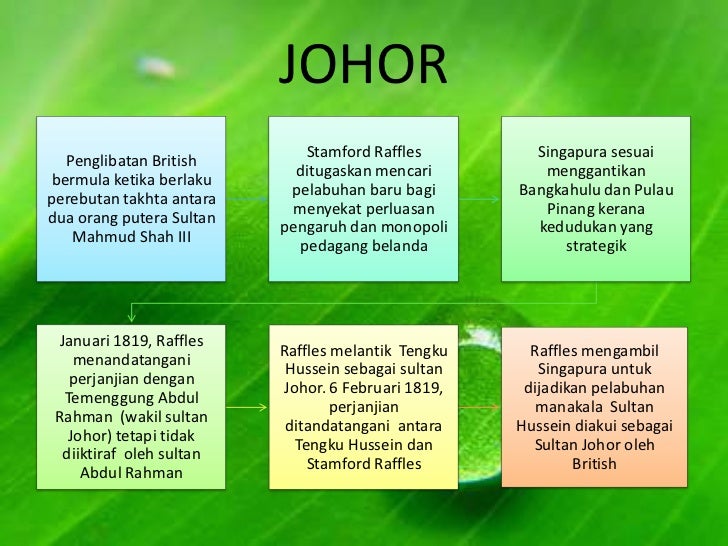 JOHOR

Penglibatan British bermula ketika berlaku perebutan takhta antara dua orang putera Sultan Mahmud Shah III

Stamford Raffles ditugaskan mencari pelabuhan baru bagi menyekat perluasan pengaruh dan monopoli pedagang belanda

Singapura sesuai menggantikan Bangkahulu dan Pulau Pinang kerana kedudukan yang strategik

Januari 1819, Raffles menandatangani perjanjian dengan Temenggung Abdul Rahman (wakil sultan Johor) tetapi tidak diiktiraf oleh sultan Abdul Rahman

Raffles melantik Tengku Hussein sebagai sultan Johor. 6 Februari 1819, perjanjian ditandatangani antara Tengku Hussein dan Stamford Raffles

Raffles mengambil Singapura untuk dijadikan pelabuhan manakala Sultan Hussein diakui sebagai Sultan Johor oleh British